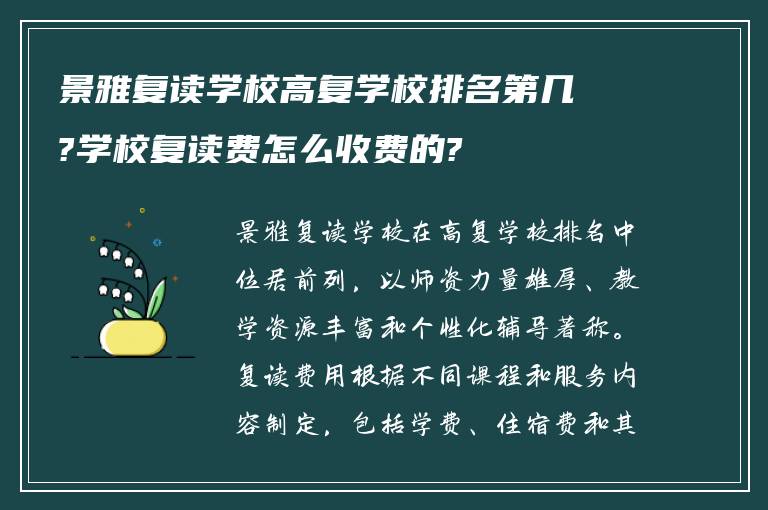 景雅复读学校高复学校排名第几?学校复读费怎么收费的?

景雅复读学校在高复学校排名中位居前列，以师资力量雄厚、教学资源丰富和个性化辅导著称。复读费用根据不同课程和服务内容制定，包括学费、住宿费和其